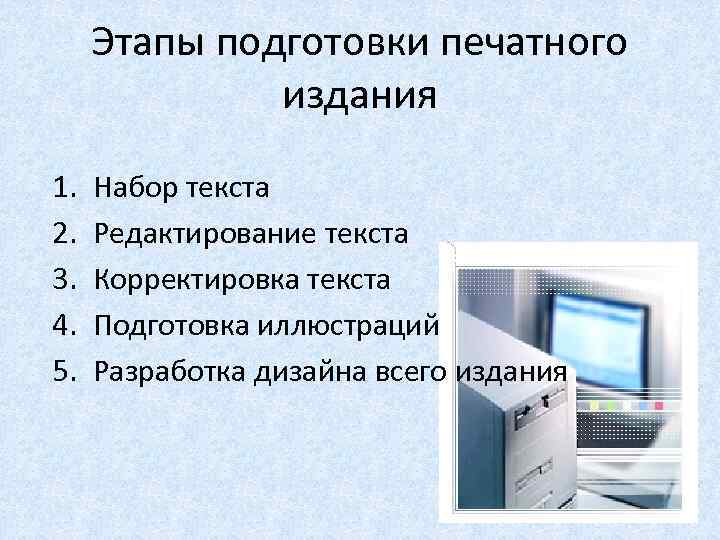 Этапы подготовки печатного издания

1. Набор текста
2. Редактирование текста
3. Корректировка текста
4. Подготовка иллюстраций
5. Разработка дизайна всего издания